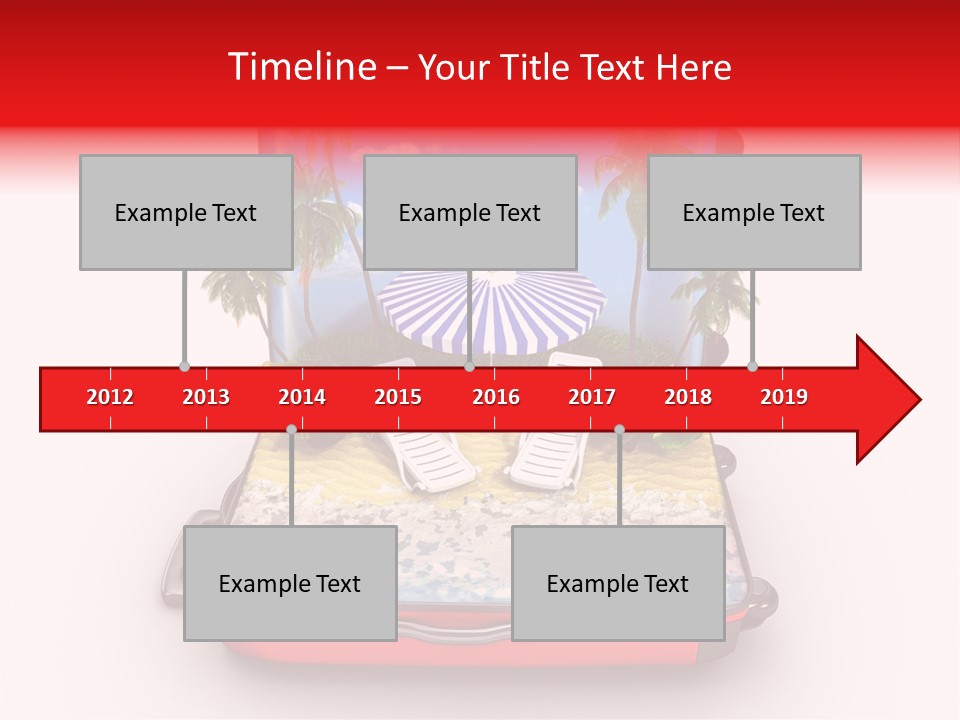 Timeline – Your Title Text Here

Example Text

Example Text

Example Text

2012 2013 2014 2015 2016 2017 2018 2019

Example Text

Example Text